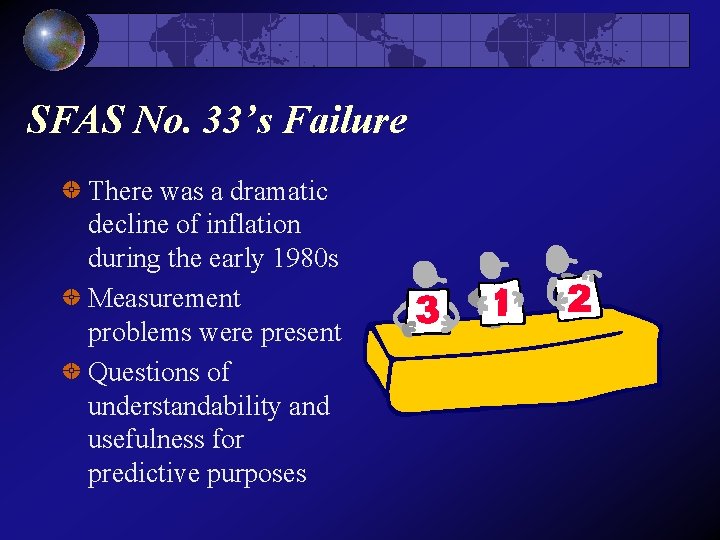 SFAS No. 33's Failure

There was a dramatic decline of inflation during the early 1980s

Measurement problems were present

Questions of understandability and usefulness for predictive purposes

3 1 2